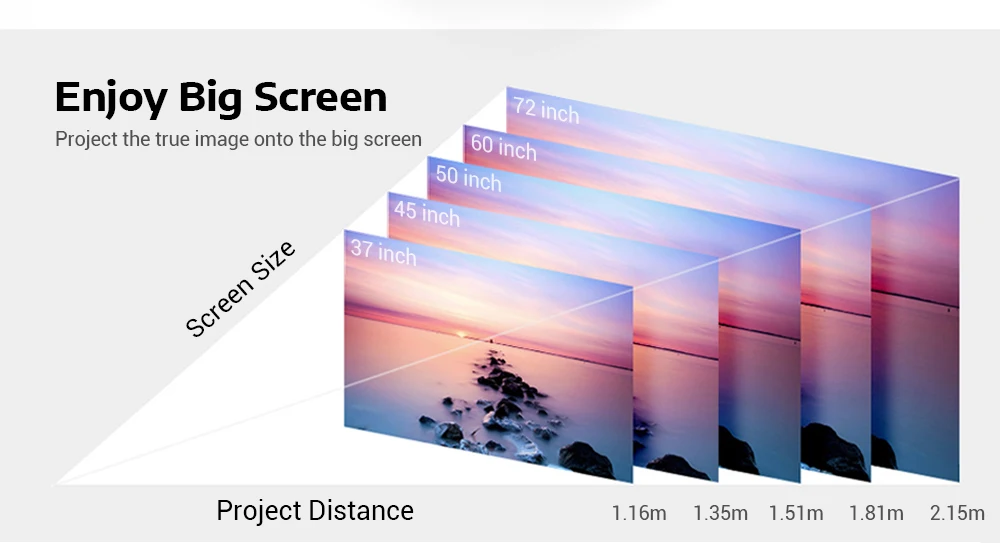 Enjoy Big Screen

Project the true image onto the big screen

72 inch

60 inch

50 inch

45 inch

37 inch

Screen Size

Project Distance

1.16m 1.35m 1.51m 1.81m 2.15m